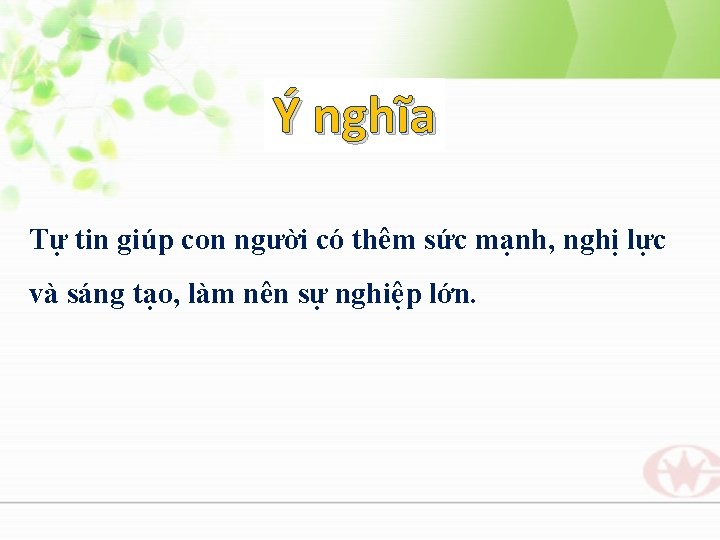 Ý nghĩa

Tự tin giúp con người có thêm sức mạnh, nghị lực và sáng tạo, làm nên sự nghiệp lớn.